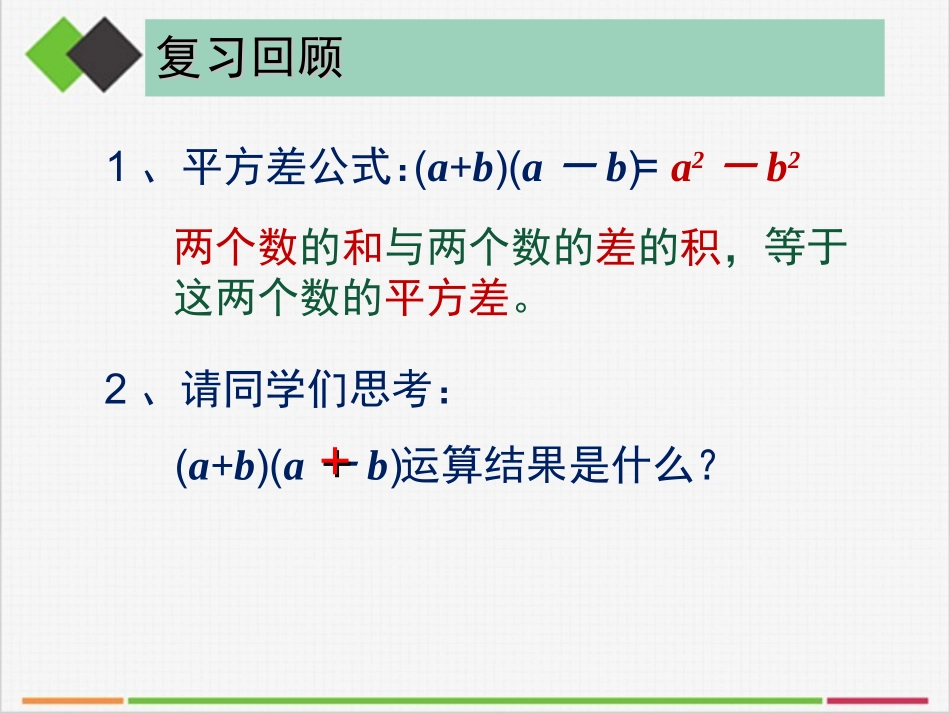 复习回顾

1、平方差公式：$(a+b)(a-b)=a^2-b^2$

两个数的和与两个数的差的积，等于这两个数的平方差。

2、请同学们思考：

$(a+b)(a+b)$运算结果是什么？